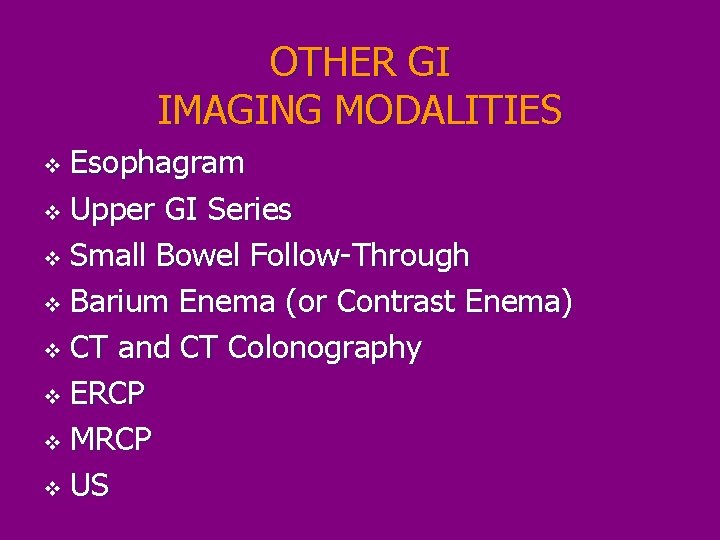 OTHER GI
IMAGING MODALITIES

❖ Esophagram
❖ Upper GI Series
❖ Small Bowel Follow-Through
❖ Barium Enema (or Contrast Enema)
❖ CT and CT Colonography
❖ ERCP
❖ MRCP
❖ US